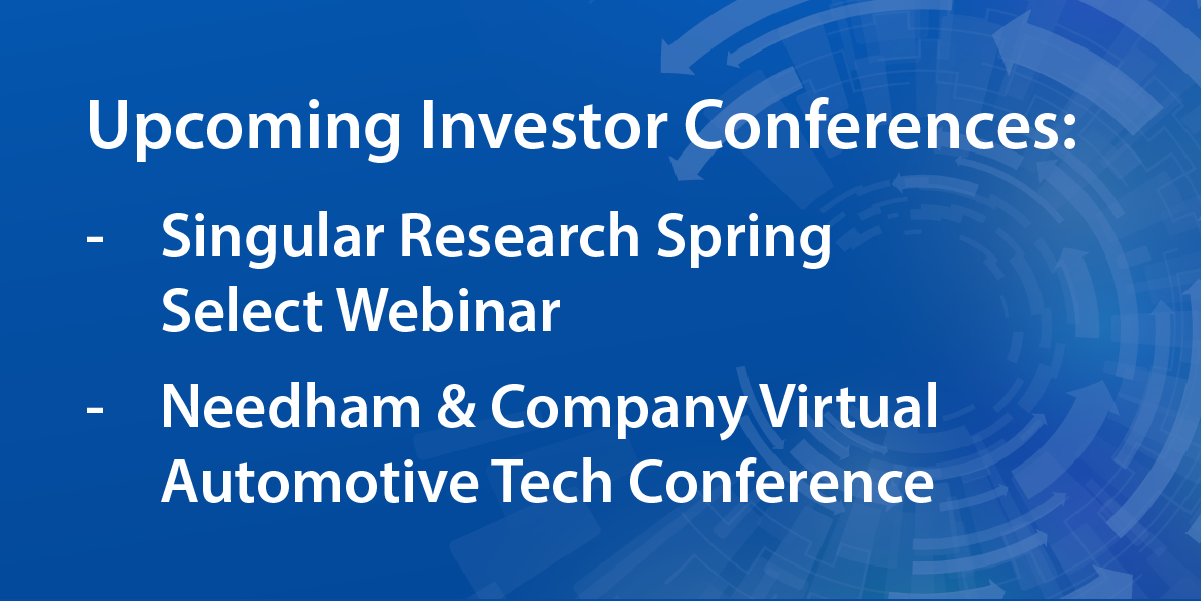 Upcoming Investor Conferences:

- Singular Research Spring Select Webinar

- Needham & Company Virtual Automotive Tech Conference